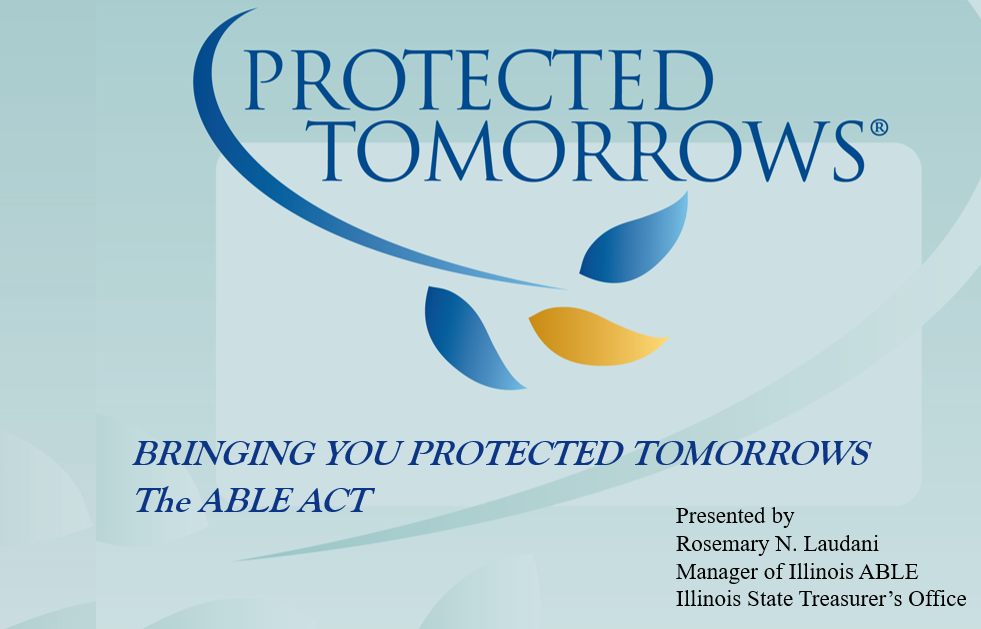 PROTECTED TOMORROWS®

BRINGING YOU PROTECTED TOMORROWS
The ABLE ACT

Presented by
Rosemary N. Laudani
Manager of Illinois ABLE
Illinois State Treasurer's Office